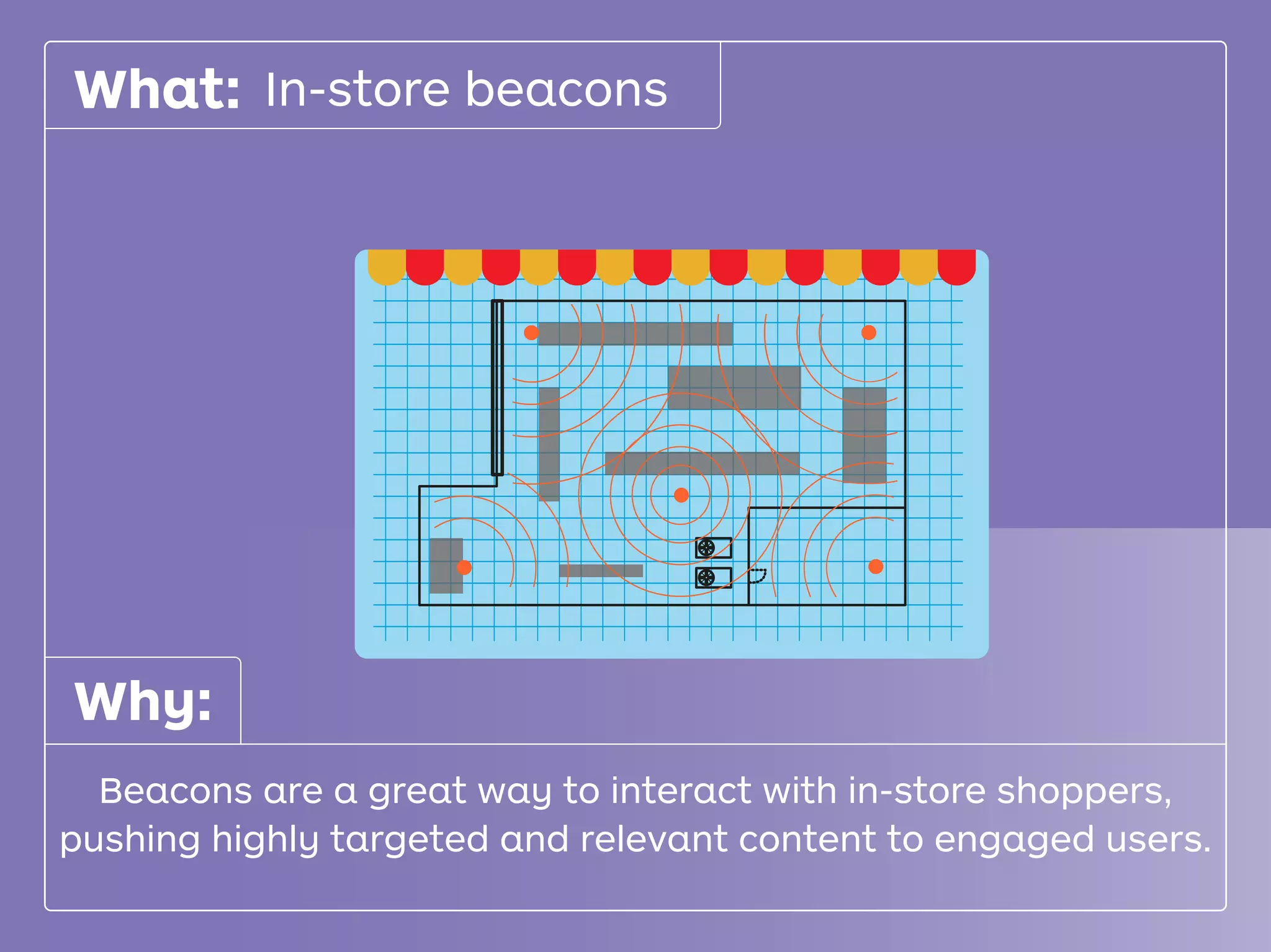 What: In-store beacons

Why:

Beacons are a great way to interact with in-store shoppers, pushing highly targeted and relevant content to engaged users.